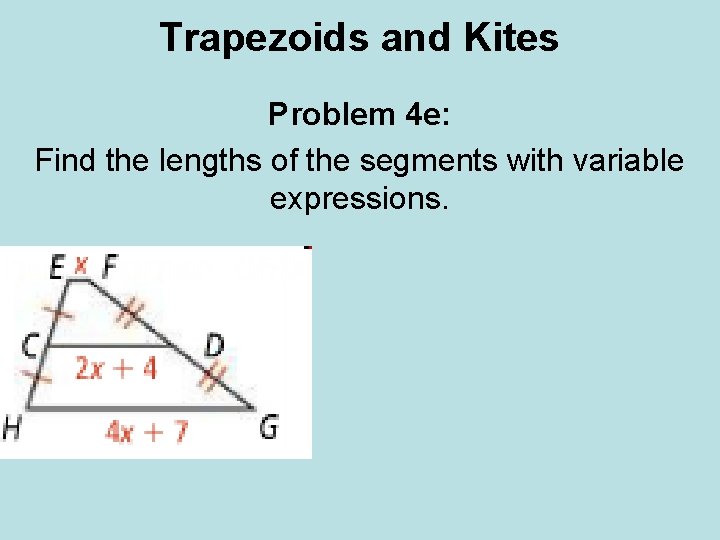 Trapezoids and Kites

Problem 4e:

Find the lengths of the segments with variable expressions.

E
$x$
F
C
D
$2x + 4$
H
$4x + 7$
G